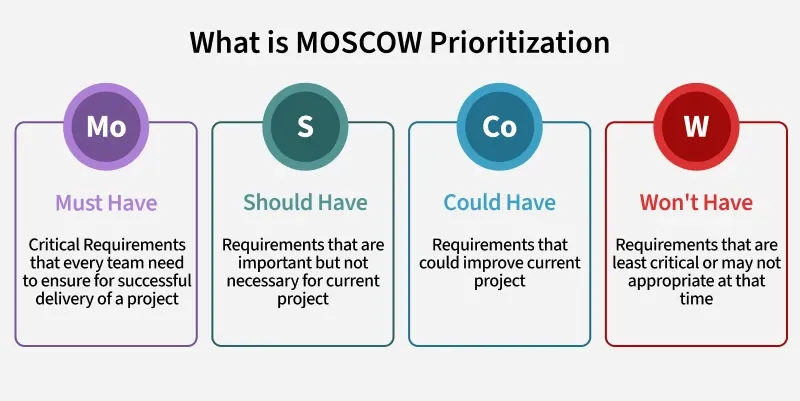 What is MOSCOW Prioritization

Mo

Must Have

Critical Requirements that every team need to ensure for successful delivery of a project

S

Should Have

Requirements that are important but not necessary for current project

Co

Could Have

Requirements that could improve current project

W

Won't Have

Requirements that are least critical or may not appropriate at that time